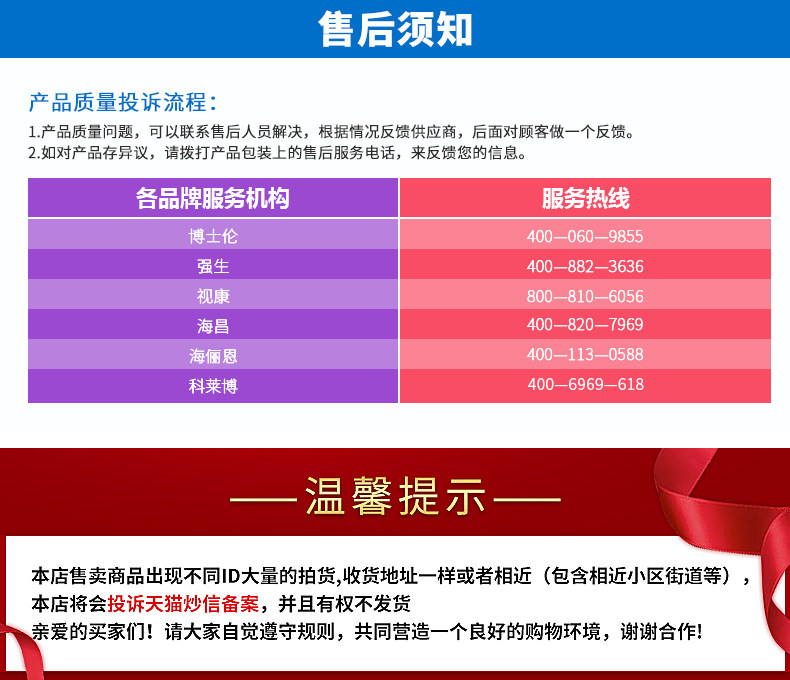 售后须知

产品质量投诉流程：

1.产品质量问题，可以联系售后人员解决，根据情况反馈供应商，后面对顾客做一个反馈。
2.如对产品存异议，请拨打产品包装上的售后服务电话，来反馈您的信息。

| 各品牌服务机构 | 服务热线 |
|---|---|
| 博士伦 | 400—060—9855 |
| 强生 | 400—882—3636 |
| 视康 | 800—810—6056 |
| 海昌 | 400—820—7969 |
| 海俪恩 | 400—113—0588 |
| 科莱博 | 400—6969—618 |

——温馨提示——

本店售卖商品出现不同ID大量的拍货,收货地址一样或者相近（包含相近小区街道等），本店将会投诉天猫炒信备案，并且有权不发货
亲爱的买家们！请大家自觉遵守规则，共同营造一个良好的购物环境，谢谢合作!